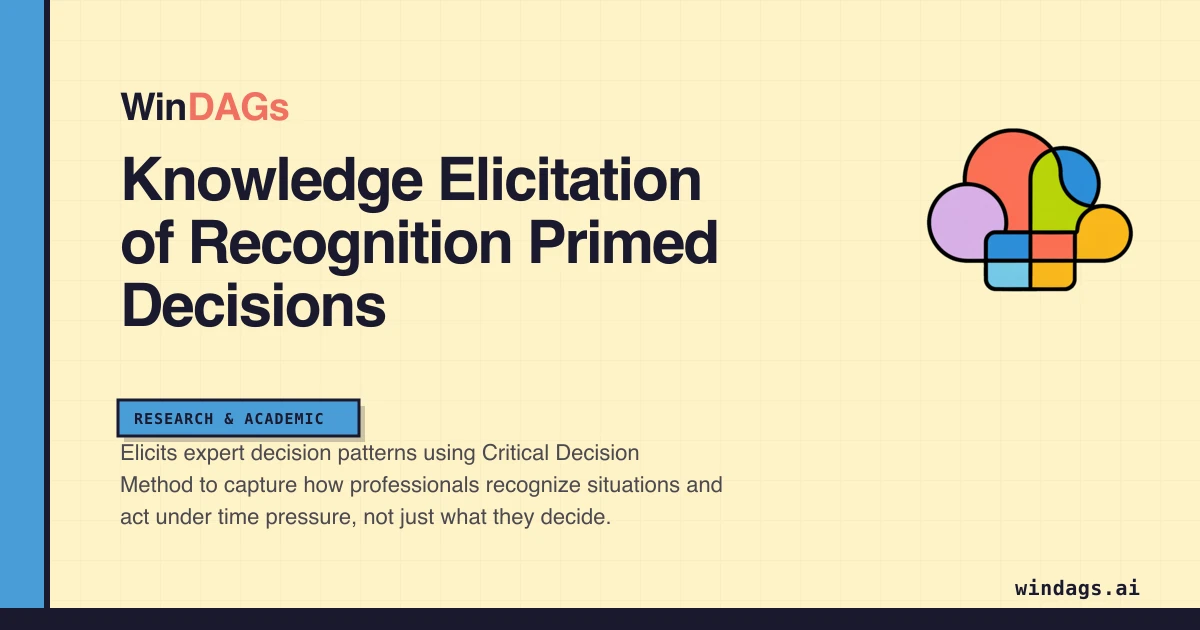 WinDAGs

Knowledge Elicitation of Recognition Primed Decisions

RESEARCH & ACADEMIC

Elicits expert decision patterns using Critical Decision Method to capture how professionals recognize situations and act under time pressure, not just what they decide.

windags.ai